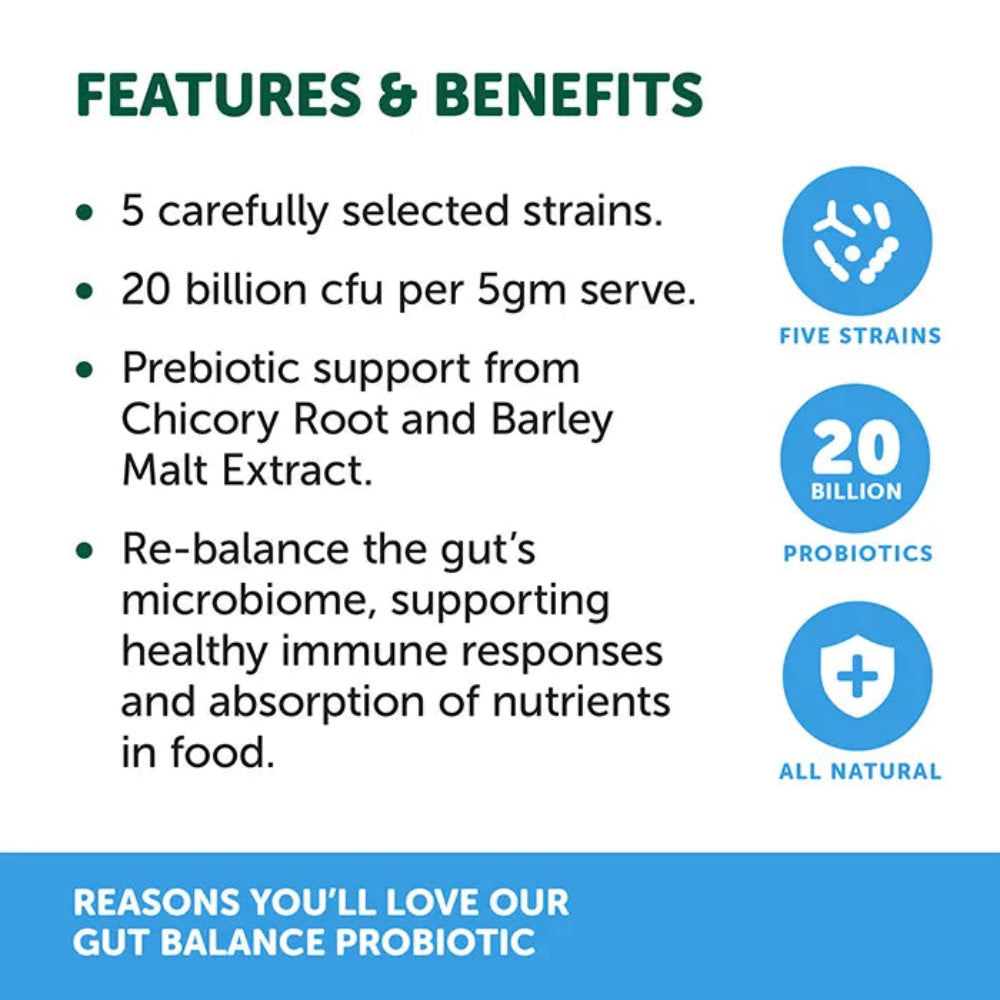 FEATURES & BENEFITS

• 5 carefully selected strains.

• 20 billion cfu per 5gm serve.

• Prebiotic support from Chicory Root and Barley Malt Extract.

• Re-balance the gut's microbiome, supporting healthy immune responses and absorption of nutrients in food.

FIVE STRAINS

20 BILLION

PROBIOTICS

ALL NATURAL

REASONS YOU'LL LOVE OUR GUT BALANCE PROBIOTIC